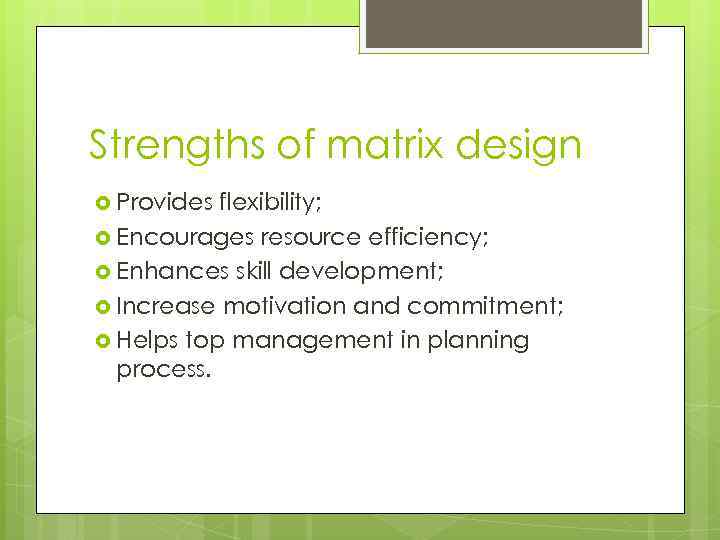 Strengths of matrix design

Provides flexibility;
Encourages resource efficiency;
Enhances skill development;
Increase motivation and commitment;
Helps top management in planning process.